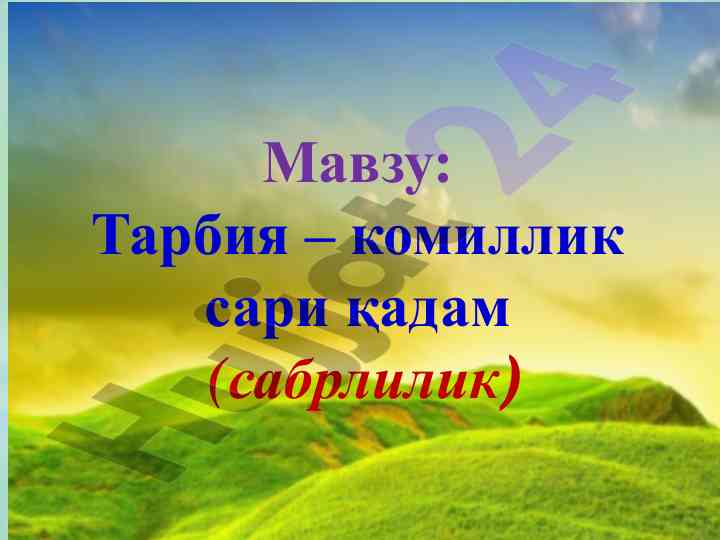 Мавзу:
Тарбия – комиллик сари қадам
(сабрлилик)

Hujjat24